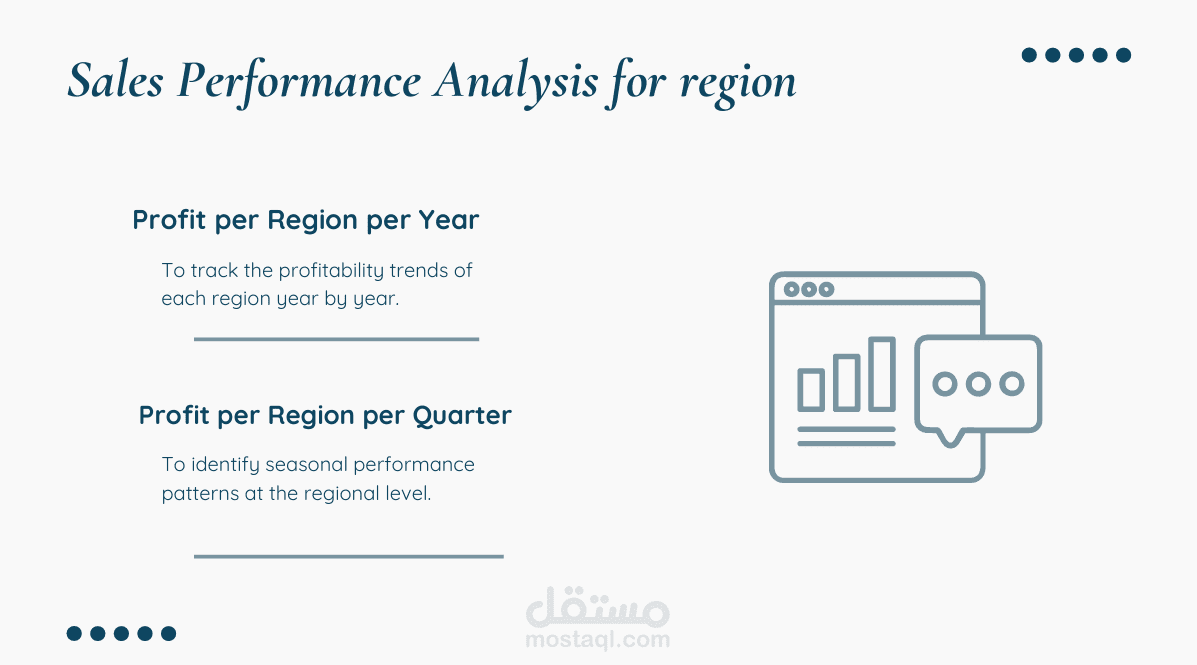 Sales Performance Analysis for region

Profit per Region per Year

To track the profitability trends of each region year by year.

Profit per Region per Quarter

To identify seasonal performance patterns at the regional level.

مستقل
mostaql.com